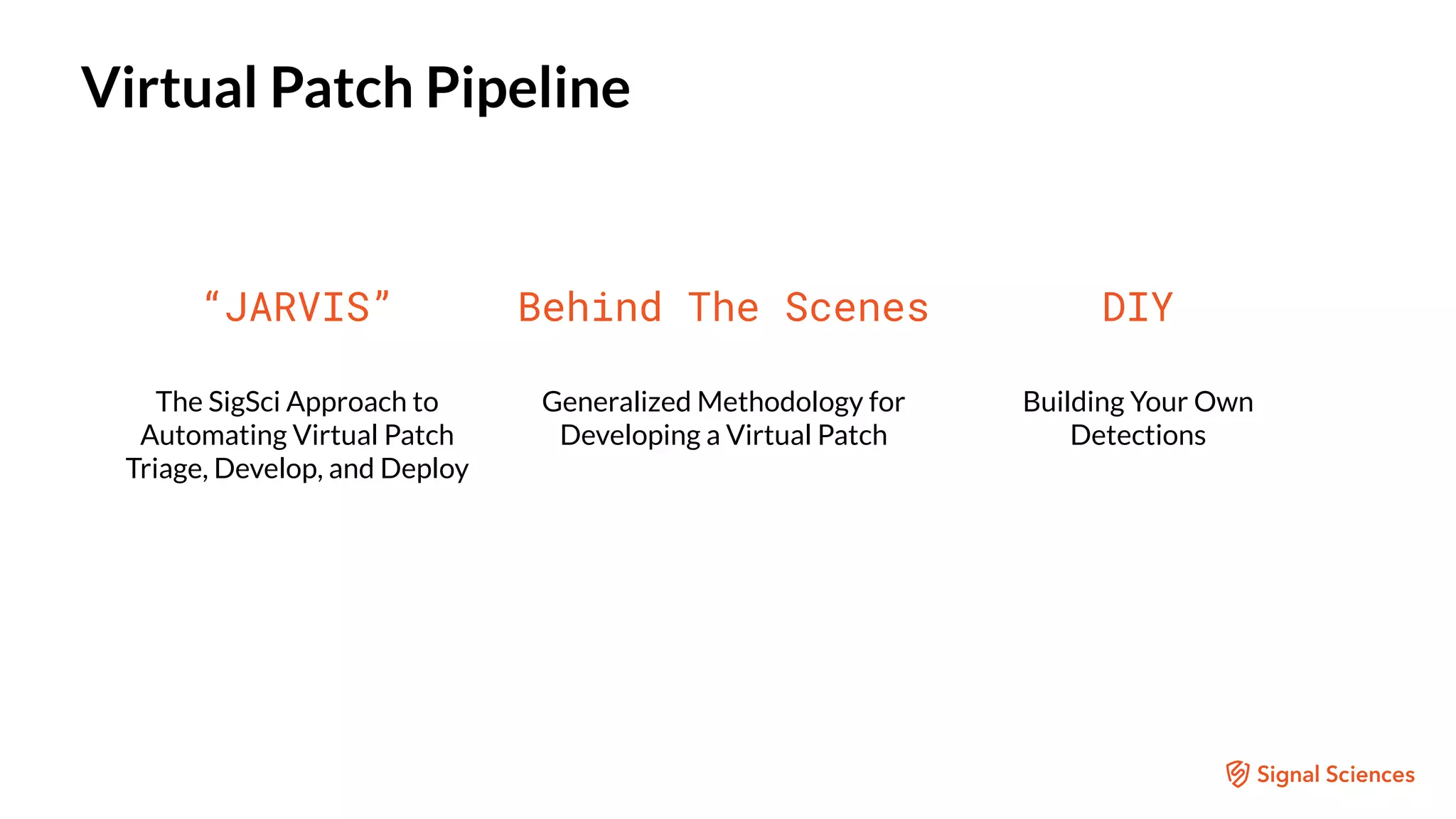 Virtual Patch Pipeline

“JARVIS”

The SigSci Approach to Automating Virtual Patch Triage, Develop, and Deploy

Behind The Scenes

Generalized Methodology for Developing a Virtual Patch

DIY

Building Your Own Detections

Signal Sciences